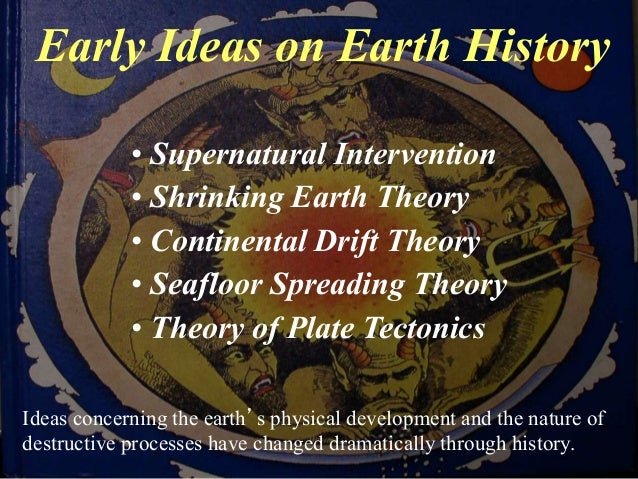 Early Ideas on Earth History

• Supernatural Intervention
• Shrinking Earth Theory
• Continental Drift Theory
• Seafloor Spreading Theory
• Theory of Plate Tectonics

Ideas concerning the earth's physical development and the nature of destructive processes have changed dramatically through history.